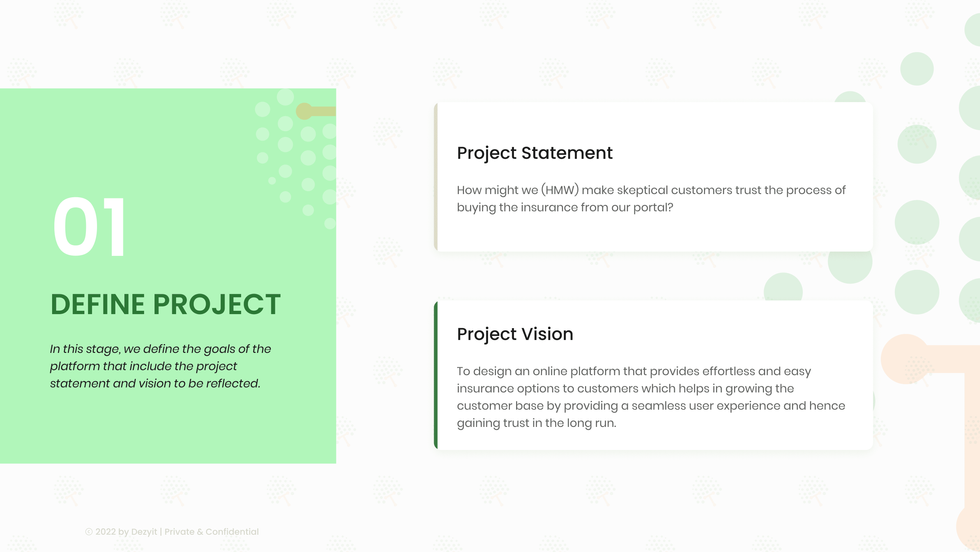 01

DEFINE PROJECT

In this stage, we define the goals of the platform that include the project statement and vision to be reflected.

Project Statement

How might we (HMW) make skeptical customers trust the process of buying the insurance from our portal?

Project Vision

To design an online platform that provides effortless and easy insurance options to customers which helps in growing the customer base by providing a seamless user experience and hence gaining trust in the long run.

© 2022 by Dezyit | Private & Confidential